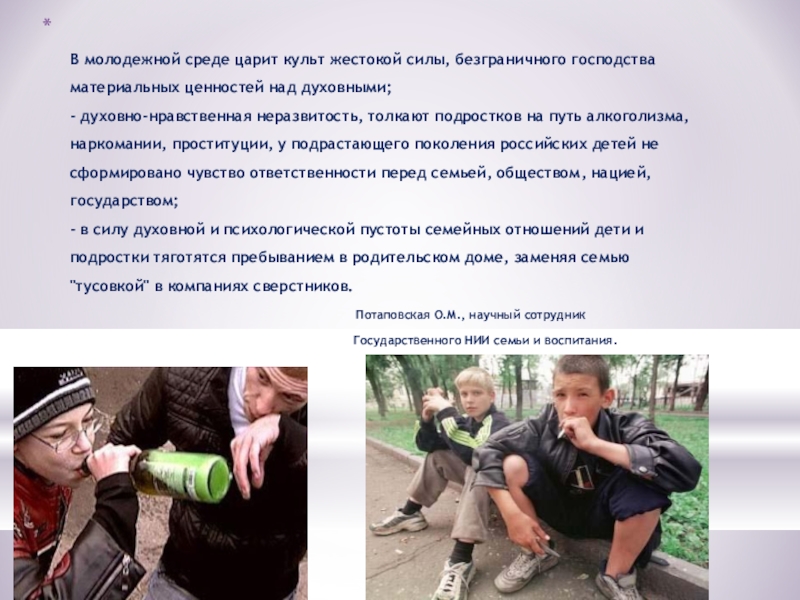 *

В молодежной среде царит культ жестокой силы, безграничного господства материальных ценностей над духовными;
- духовно-нравственная неразвитость, толкают подростков на путь алкоголизма, наркомании, проституции, у подрастающего поколения российских детей не сформировано чувство ответственности перед семьей, обществом, нацией, государством;
- в силу духовной и психологической пустоты семейных отношений дети и подростки тяготятся пребыванием в родительском доме, заменяя семью "тусовкой" в компаниях сверстников.

Потаповская О.М., научный сотрудник
Государственного НИИ семьи и воспитания.